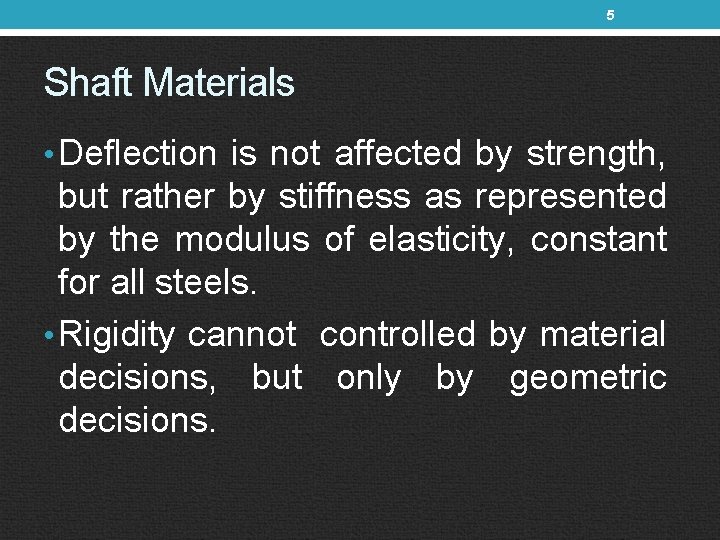 5

Shaft Materials

• Deflection is not affected by strength, but rather by stiffness as represented by the modulus of elasticity, constant for all steels.

• Rigidity cannot controlled by material decisions, but only by geometric decisions.